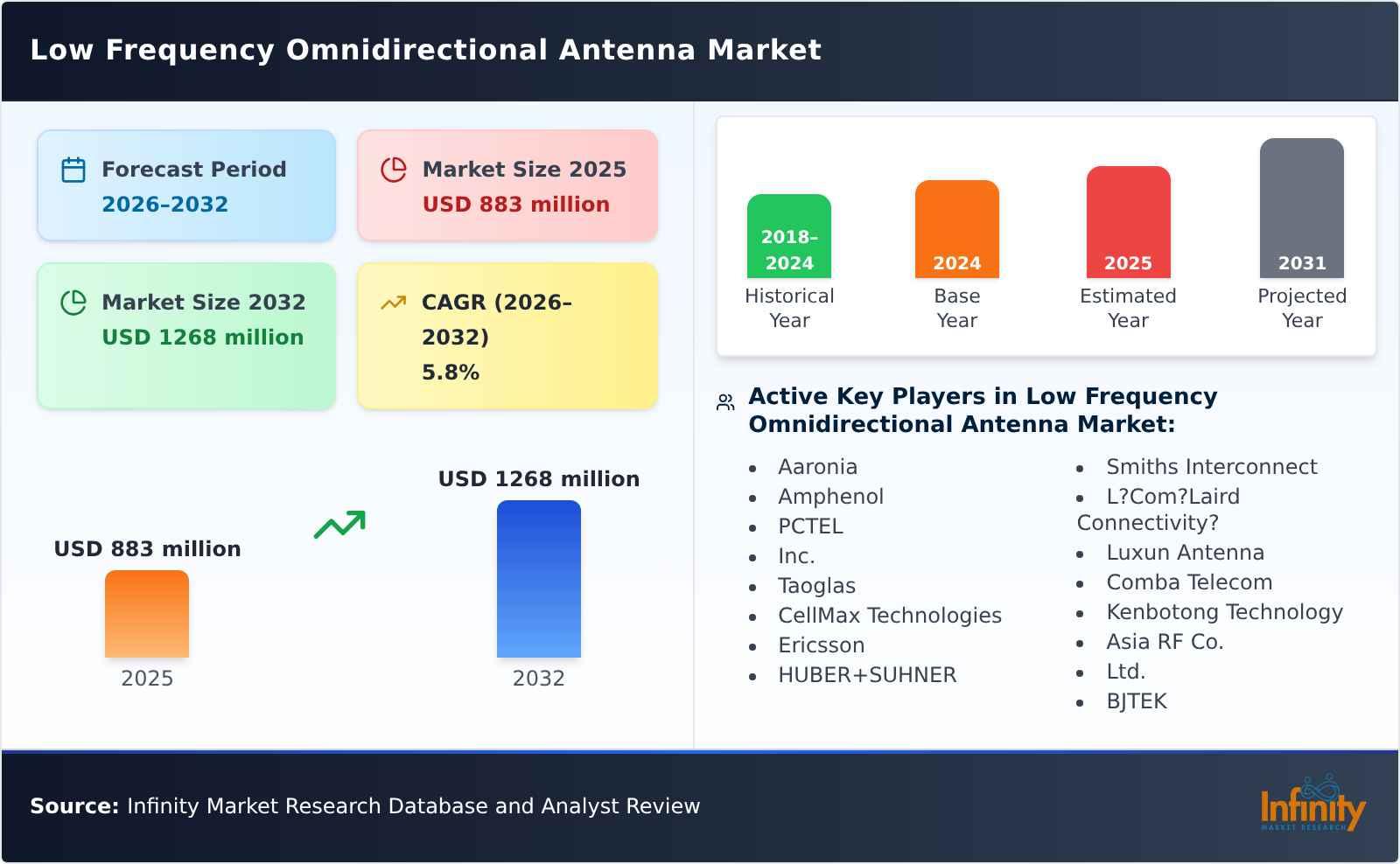 Low Frequency Omnidirectional Antenna Market

Forecast Period
2026–2032

Market Size 2025
USD 883 million

Market Size 2032
USD 1268 million

CAGR (2026–2032)
5.8%

USD 883 million
2025

USD 1268 million
2032

2018–2024
Historical Year

2024
Base Year

2025
Estimated Year

2031
Projected Year

Active Key Players in Low Frequency Omnidirectional Antenna Market:

- Aaronia
- Amphenol
- PCTEL
- Inc.
- Taoglas
- CellMax Technologies
- Ericsson
- HUBER+SUHNER

- Smiths Interconnect
- L?Com?Laird Connectivity?
- Luxun Antenna
- Comba Telecom
- Kenbotong Technology
- Asia RF Co.
- Ltd.
- BJTEK

Source: Infinity Market Research Database and Analyst Review

Infinity
MARKET RESEARCH